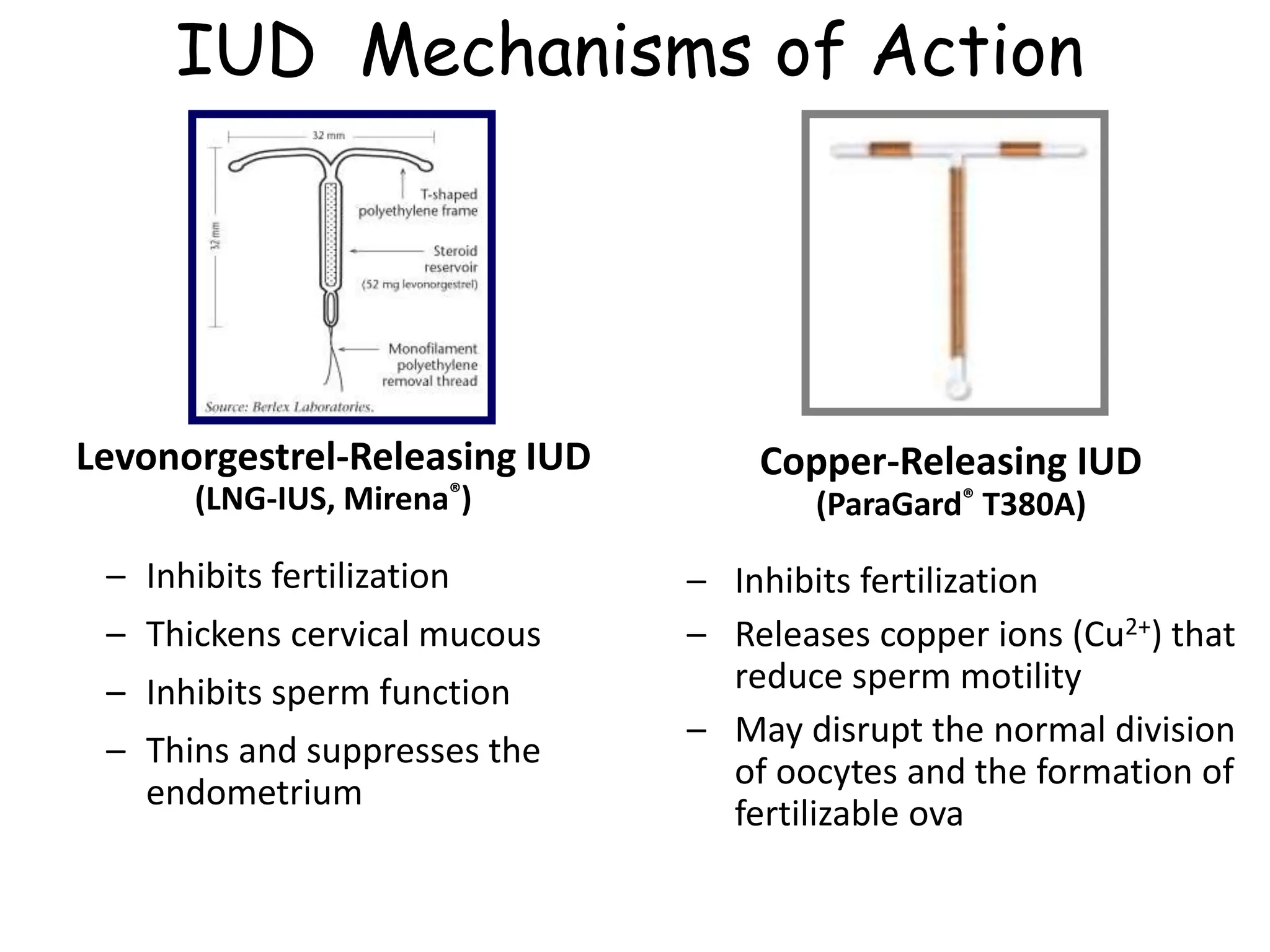 IUD Mechanisms of Action

32 mm

32 mm

T-shaped polyethylene frame

Steroid reservoir (52 mg levonorgestrel)

Monofilament polyethylene removal thread

Source: Berlex Laboratories.

Levonorgestrel-Releasing IUD
(LNG-IUS, Mirena®)

– Inhibits fertilization
– Thickens cervical mucous
– Inhibits sperm function
– Thins and suppresses the endometrium

Copper-Releasing IUD
(ParaGard® T380A)

– Inhibits fertilization
– Releases copper ions ($Cu^{2+}$) that reduce sperm motility
– May disrupt the normal division of oocytes and the formation of fertilizable ova